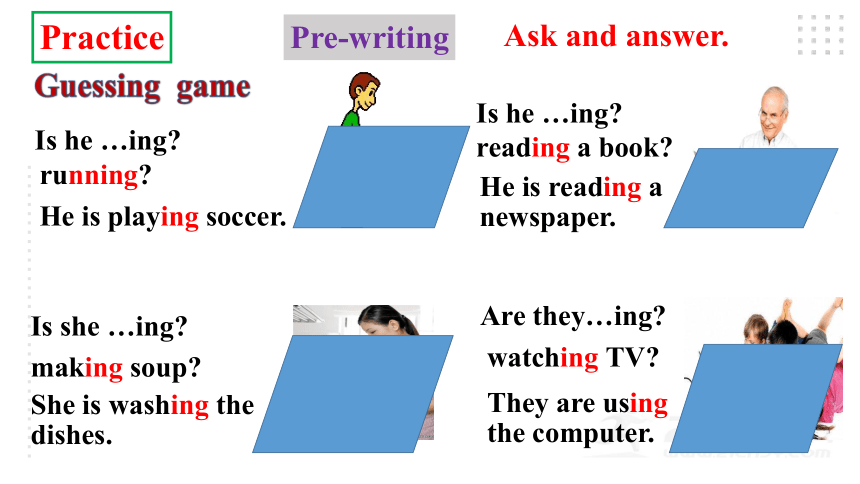 Practice

Pre-writing

Ask and answer.

Guessing game

Is he …ing?

running?

He is playing soccer.

Is he …ing?

reading a book?

He is reading a newspaper.

Is she …ing?

making soup?

She is washing the dishes.

Are they…ing?

watching TV?

They are using the computer.